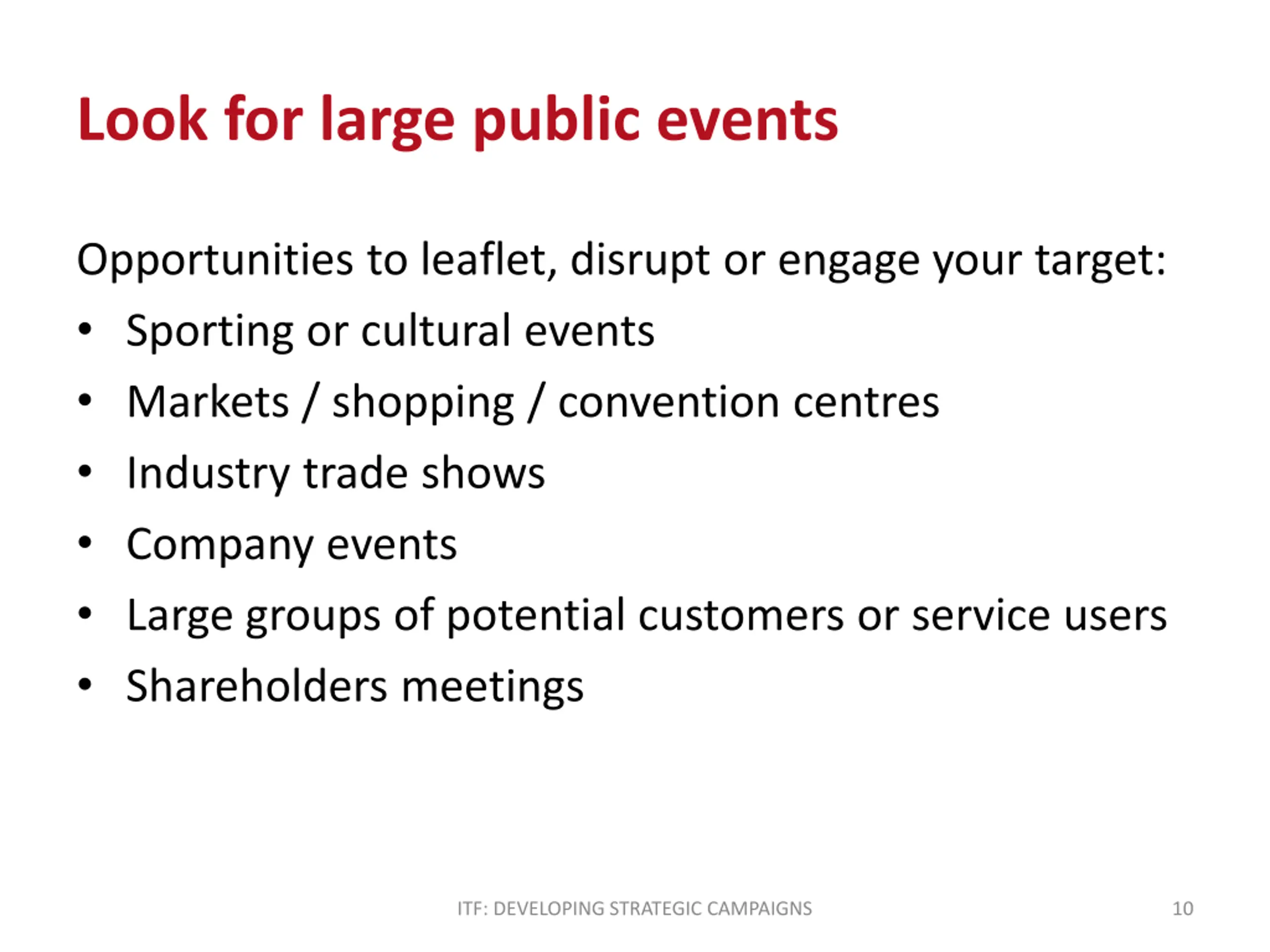 Look for large public events

Opportunities to leaflet, disrupt or engage your target:
• Sporting or cultural events
• Markets / shopping / convention centres
• Industry trade shows
• Company events
• Large groups of potential customers or service users
• Shareholders meetings

ITF: DEVELOPING STRATEGIC CAMPAIGNS 10